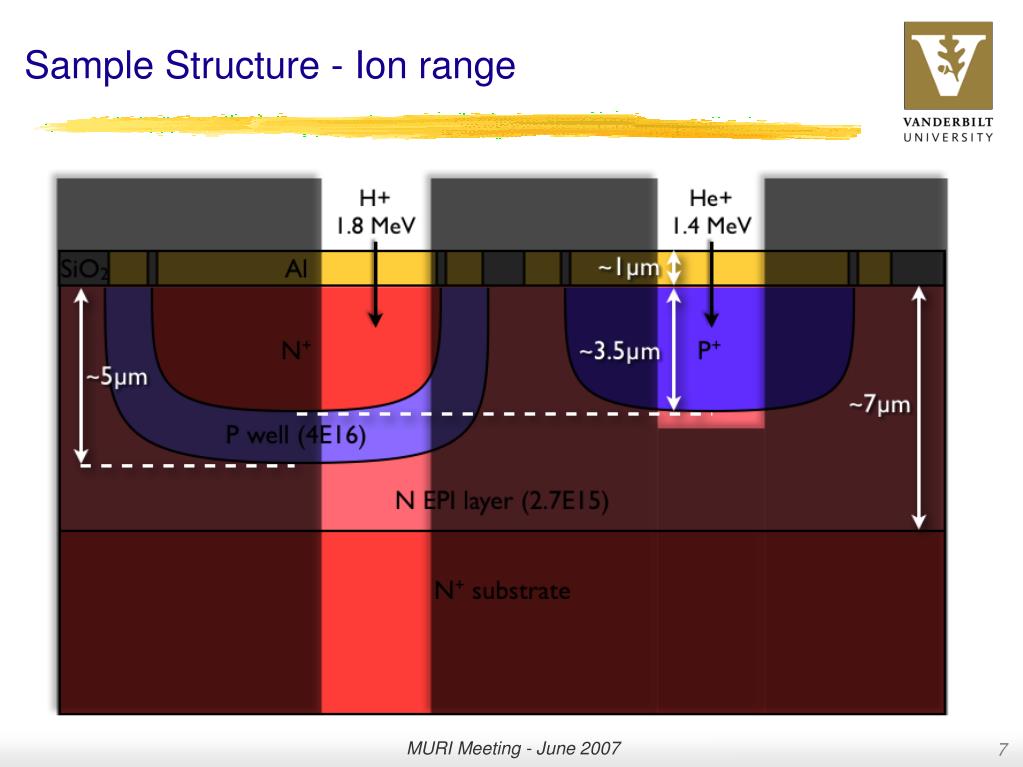 Sample Structure - Ion range

VANDERBILT UNIVERSITY

H+
1.8 MeV

He+
1.4 MeV

$SiO_2$

Al

~1μm

$N^+$

~3.5μm

$P^+$

~5μm

~7μm

P well (4E16)

N EPI layer (2.7E15)

$N^+$ substrate

MURI Meeting - June 2007

7